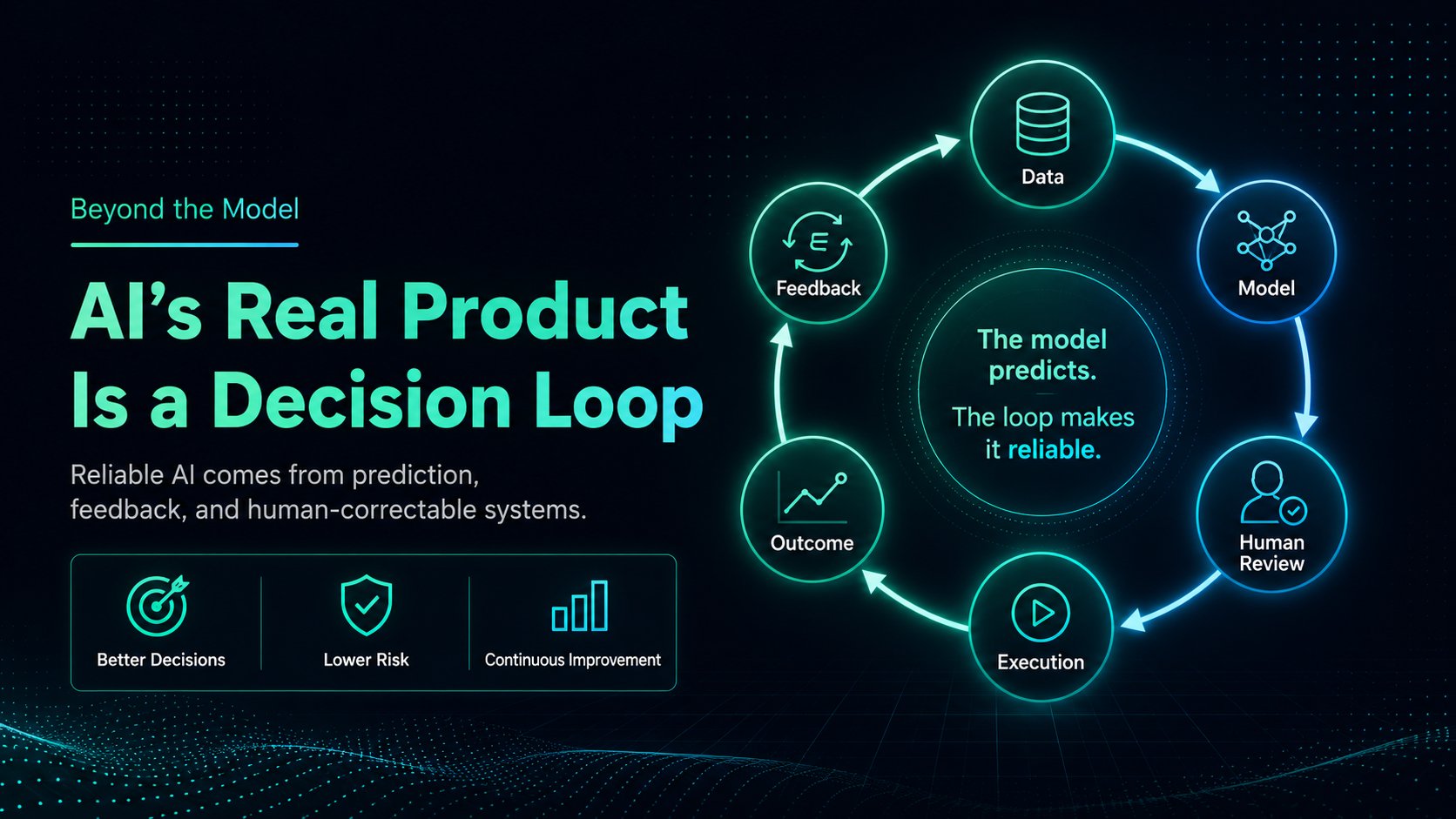 Beyond the Model

AI's Real Product Is a Decision Loop

Reliable AI comes from prediction, feedback, and human-correctable systems.

Better Decisions

Lower Risk

Continuous Improvement

Data

Model

Human Review

Execution

Outcome

Feedback

The model predicts.

The loop makes it reliable.